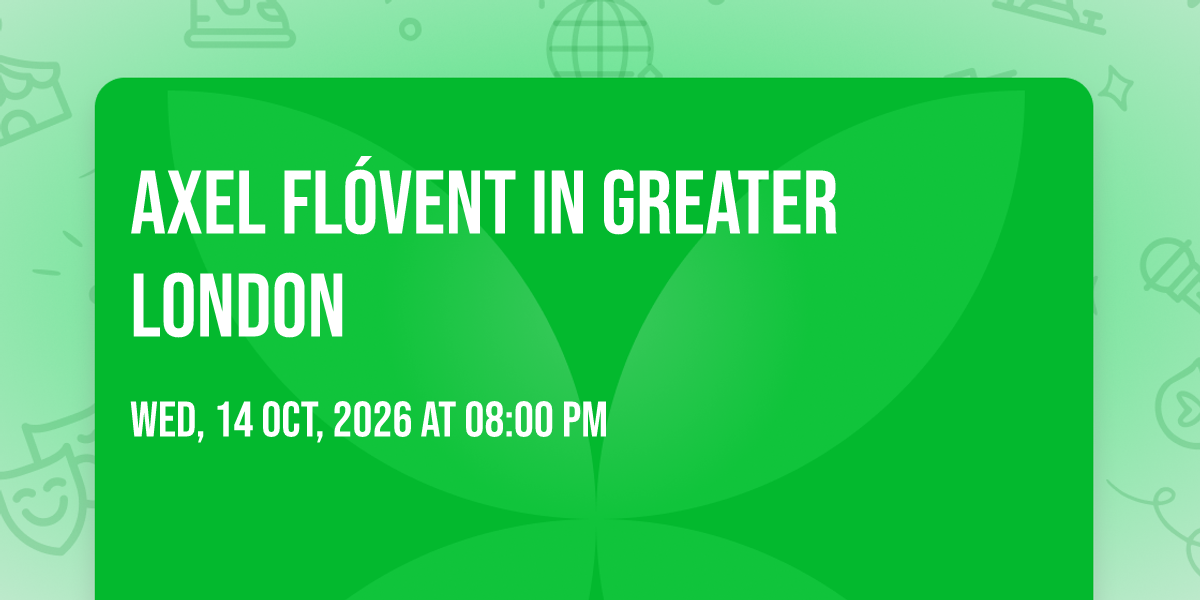 AXEL FLÓVENT IN GREATER LONDON

WED, 14 OCT, 2026 AT 08:00 PM